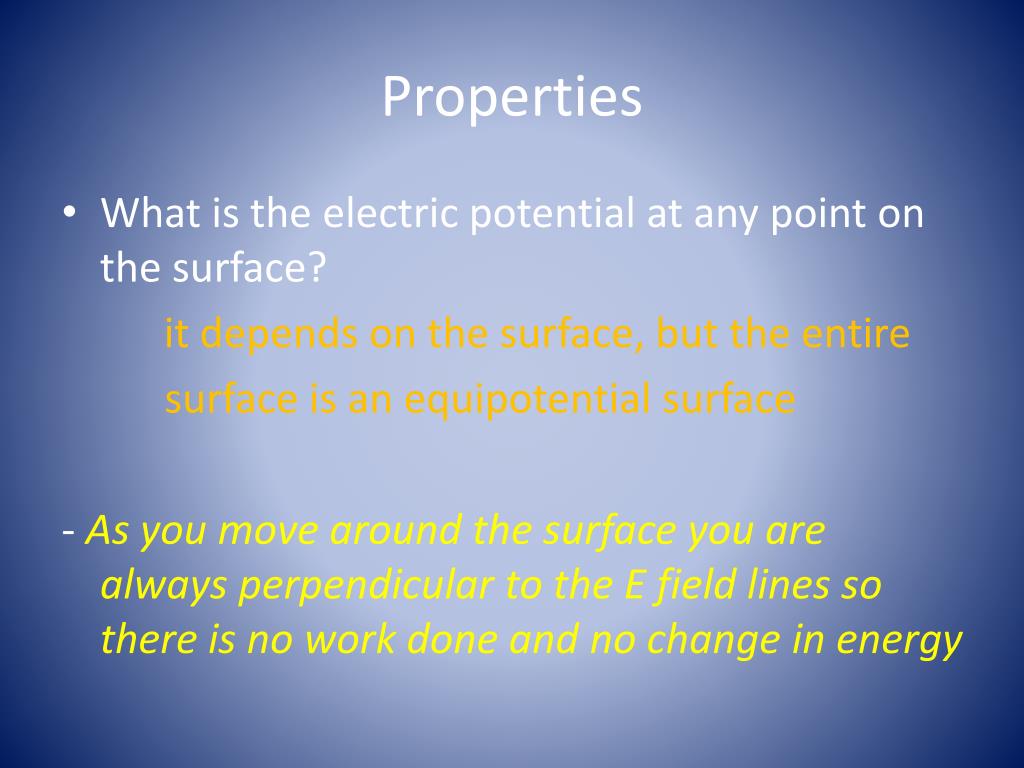 Properties

• What is the electric potential at any point on the surface?

it depends on the surface, but the entire surface is an equipotential surface

- As you move around the surface you are always perpendicular to the E field lines so there is no work done and no change in energy